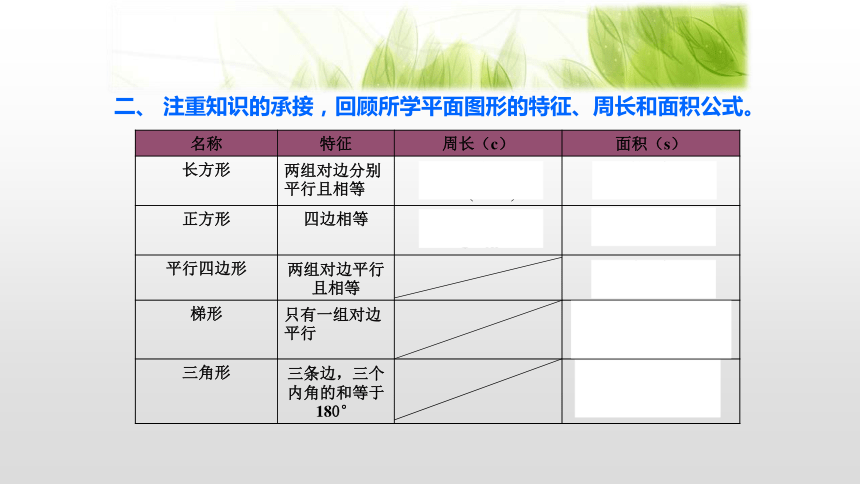 二、 注重知识的承接，回顾所学平面图形的特征、周长和面积公式。

| 名称 | 特征 | 周长（c） | 面积（s） |
|---|---|---|---|
| 长方形 | 两组对边分别平行且相等 | | |
| 正方形 | 四边相等 | | |
| 平行四边形 | 两组对边平行且相等 | | |
| 梯形 | 只有一组对边平行 | | |
| 三角形 | 三条边，三个内角的和等于180° | | |